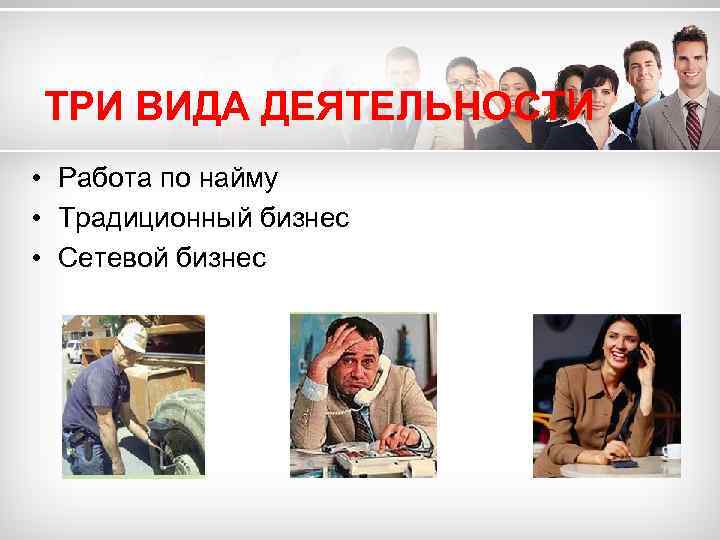 ТРИ ВИДА ДЕЯТЕЛЬНОСТИ

• Работа по найму
• Традиционный бизнес
• Сетевой бизнес